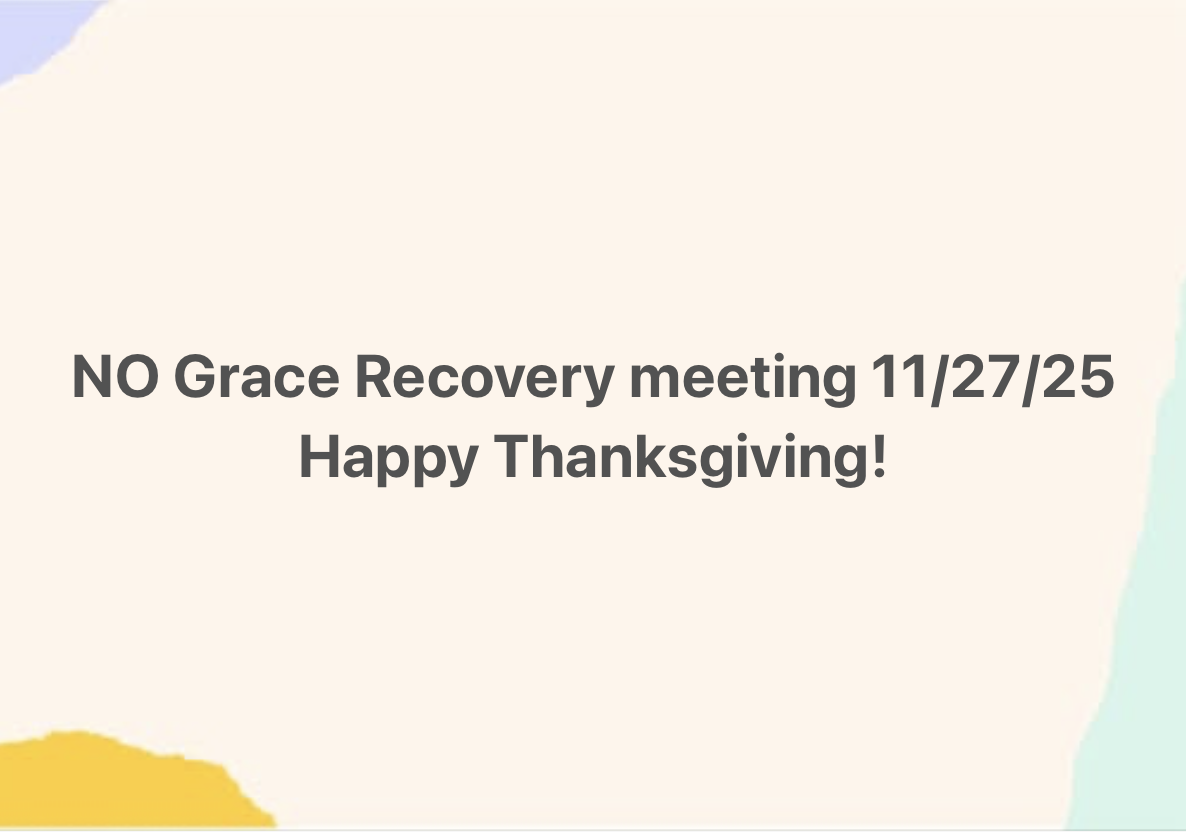 NO Grace Recovery meeting 11/27/25
Happy Thanksgiving!